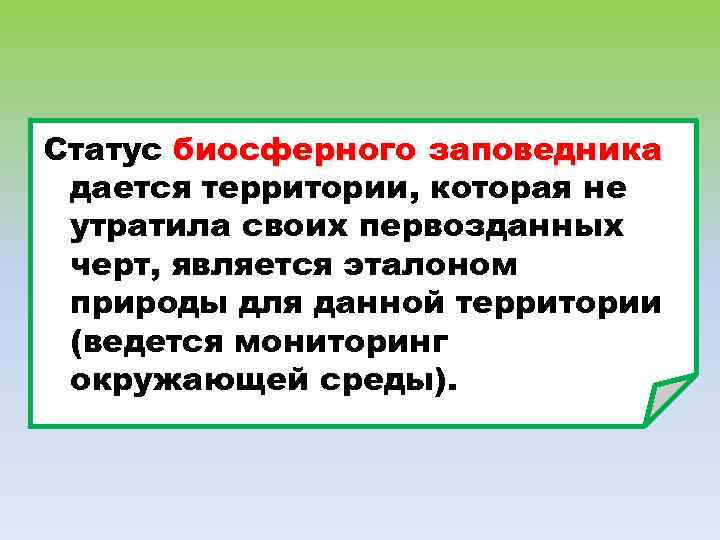 Статус биосферного заповедника дается территории, которая не утратила своих первозданных черт, является эталоном природы для данной территории (ведется мониторинг окружающей среды).